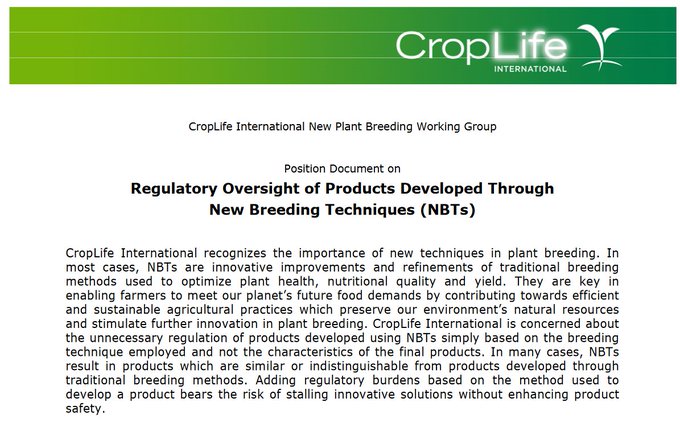 CropLife
INTERNATIONAL

CropLife International New Plant Breeding Working Group

Position Document on
Regulatory Oversight of Products Developed Through New Breeding Techniques (NBTs)

CropLife International recognizes the importance of new techniques in plant breeding. In most cases, NBTs are innovative improvements and refinements of traditional breeding methods used to optimize plant health, nutritional quality and yield. They are key in enabling farmers to meet our planet's future food demands by contributing towards efficient and sustainable agricultural practices which preserve our environment's natural resources and stimulate further innovation in plant breeding. CropLife International is concerned about the unnecessary regulation of products developed using NBTs simply based on the breeding technique employed and not the characteristics of the final products. In many cases, NBTs result in products which are similar or indistinguishable from products developed through traditional breeding methods. Adding regulatory burdens based on the method used to develop a product bears the risk of stalling innovative solutions without enhancing product safety.